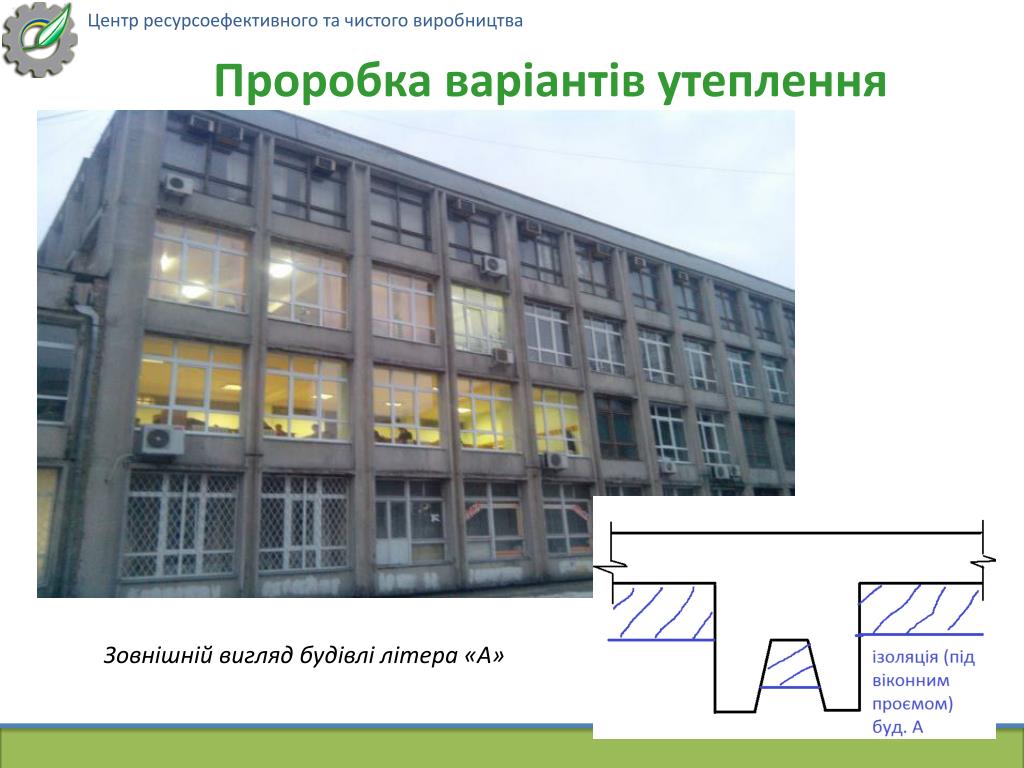 Центр ресурсоефективного та чистого виробництва

Проробка варіантів утеплення

Зовнішній вигляд будівлі літера «А»

ізоляція (під віконним проємом) буд. А